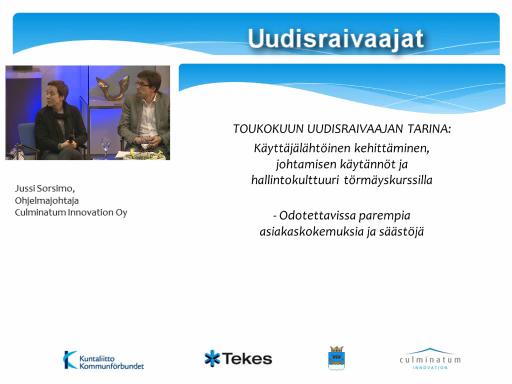 Uudisraivaajat

Jussi Sorsimo,
Ohjelmajohtaja
Culminatum Innovation Oy

TOUKOKUUN UUDISRAIVAAJAN TARINA:

Käyttäjälähtöinen kehittäminen, johtamisen käytännöt ja hallintokulttuuri törmäyskurssilla

- Odotettavissa parempia asiakaskokemuksia ja säästöjä

Kuntaliitto
Kommunförbundet

Tekes

culminatum
INNOVATION